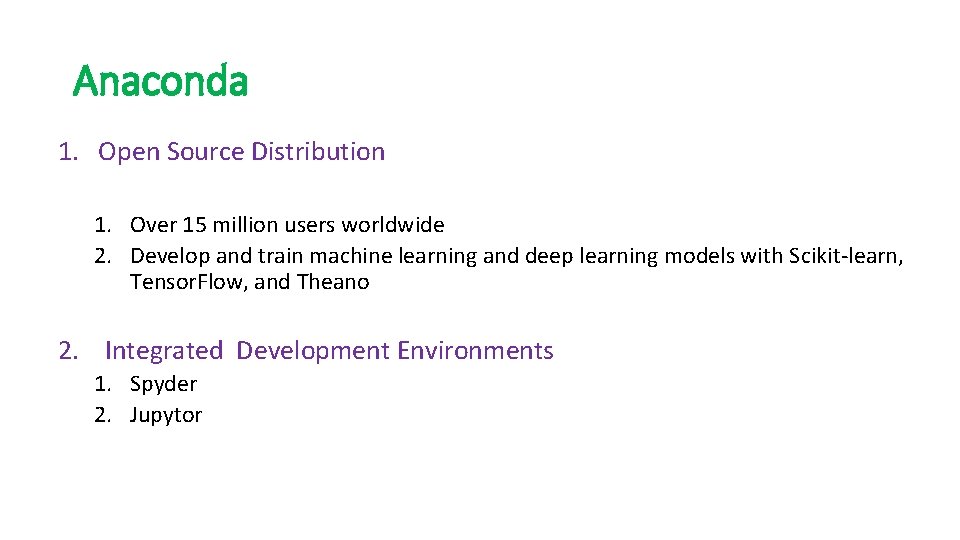 Anaconda

1. Open Source Distribution

1. Over 15 million users worldwide
2. Develop and train machine learning and deep learning models with Scikit-learn, Tensor.Flow, and Theano

2. Integrated Development Environments

1. Spyder
2. Jupytor